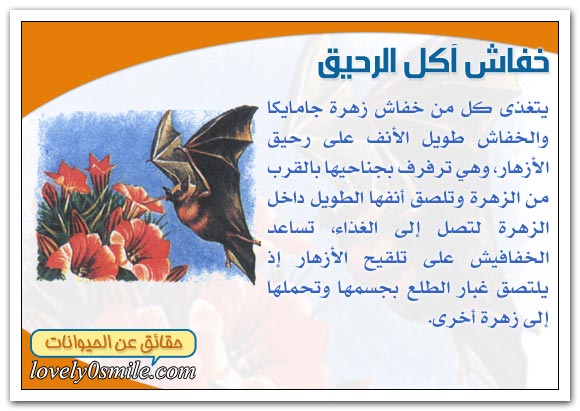 خفاش آكل الرحيق

يتغذى كل من خفاش زهرة جامايكا والخفاش طويل الأنف على رحيق الأزهار، وهي ترفرف بجناحيها بالقرب من الزهرة وتلصق أنفها الطويل داخل الزهرة لتصل إلى الغذاء، تساعد الخفافيش على تلقيح الأزهار إذ يلتصق غبار الطلع بجسمها وتحملها إلى زهرة أخرى.

حقائق عن الحيوانات
lovely0smile.com